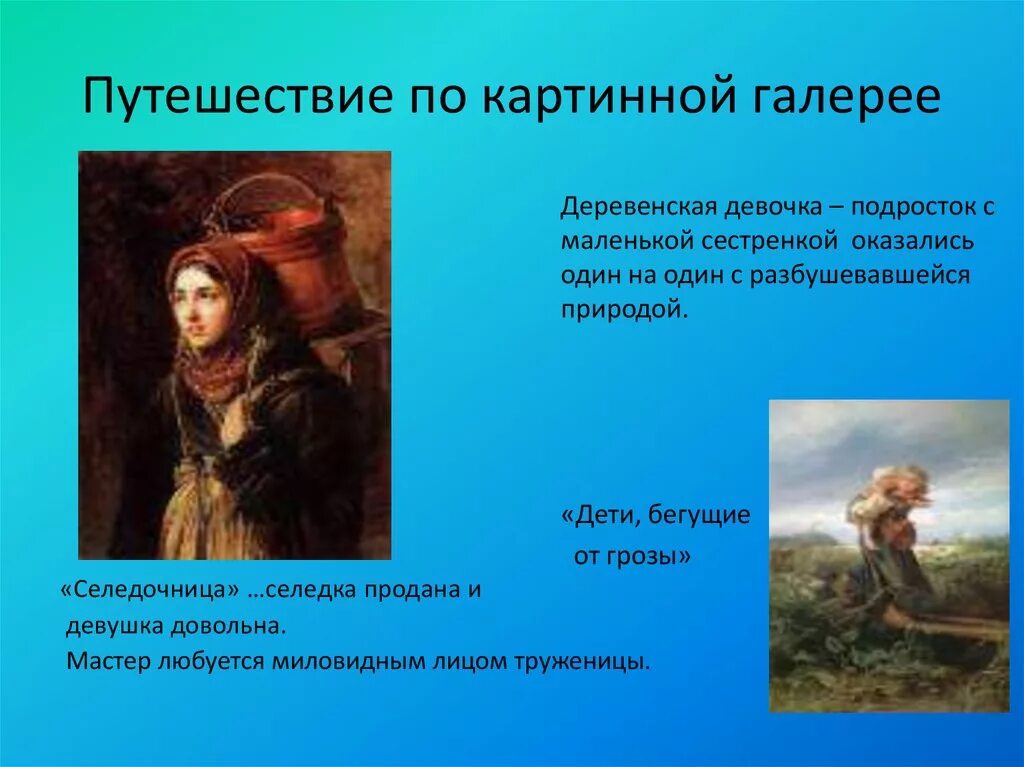 Путешествие по картинной галерее

Деревенская девочка – подросток с маленькой сестренкой оказались один на один с разбушевавшейся природой.

«Дети, бегущие от грозы»

«Селедочница» …селедка продана и девушка довольна.
Мастер любуется миловидным лицом труженицы.